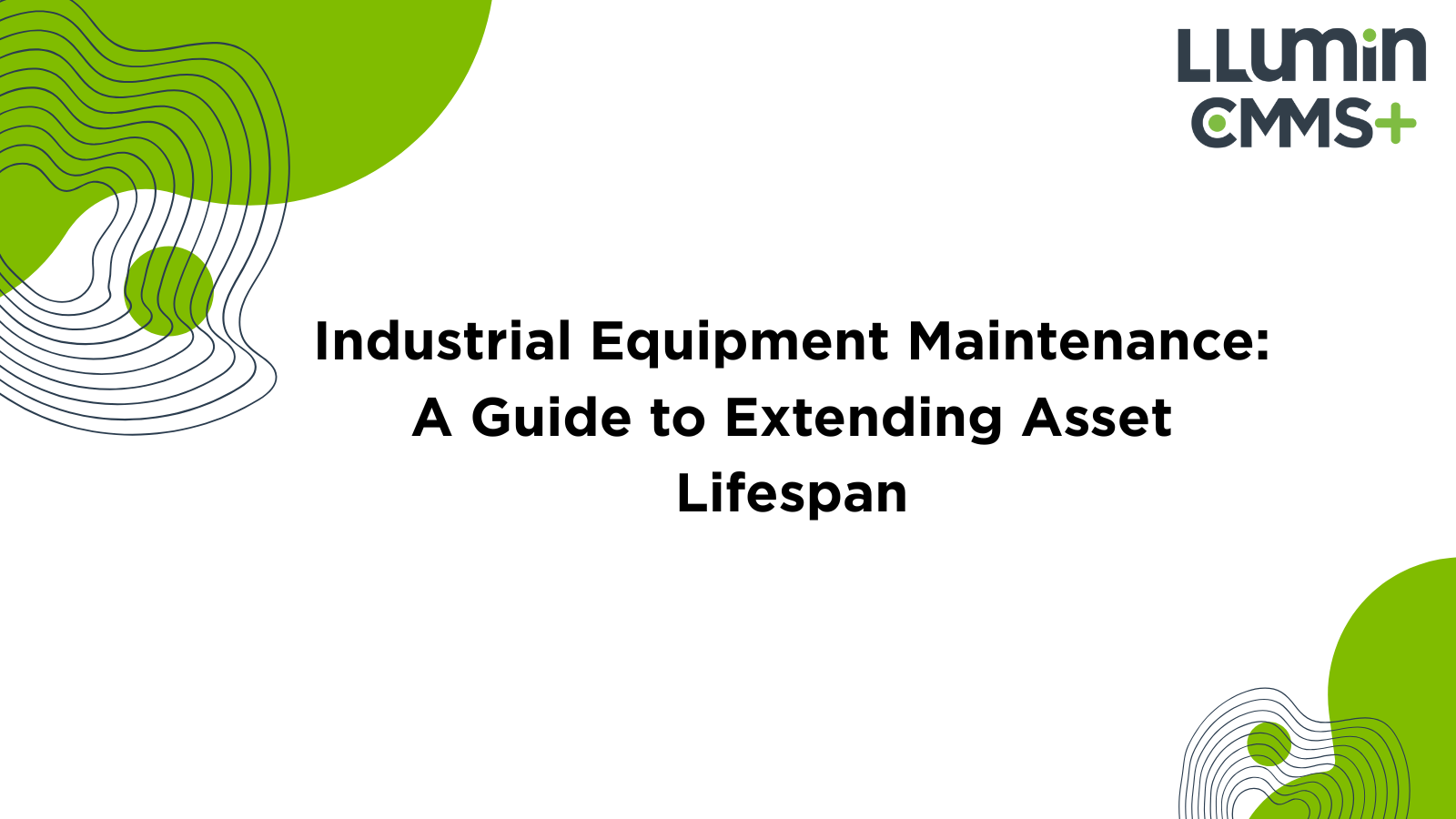 LLumin
CMMS+

Industrial Equipment Maintenance: A Guide to Extending Asset Lifespan